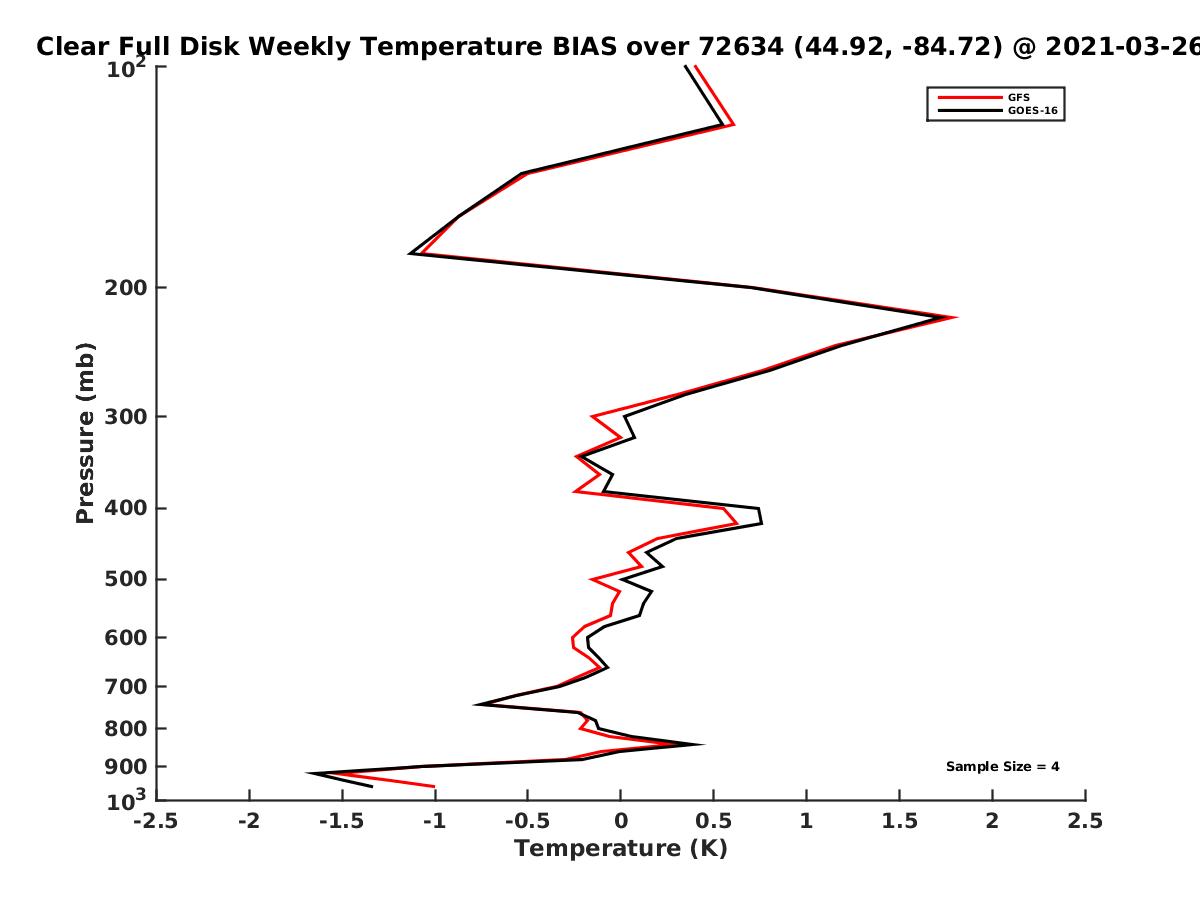 Clear Full Disk Weekly Temperature BIAS over 72634 (44.92, -84.72) @ 2021-03-26

GFS
GOES-16

Pressure (mb)

$10^2$
200
300
400
500
600
700
800
900
$10^3$

Sample Size = 4

-2.5 -2 -1.5 -1 -0.5 0 0.5 1 1.5 2 2.5

Temperature (K)